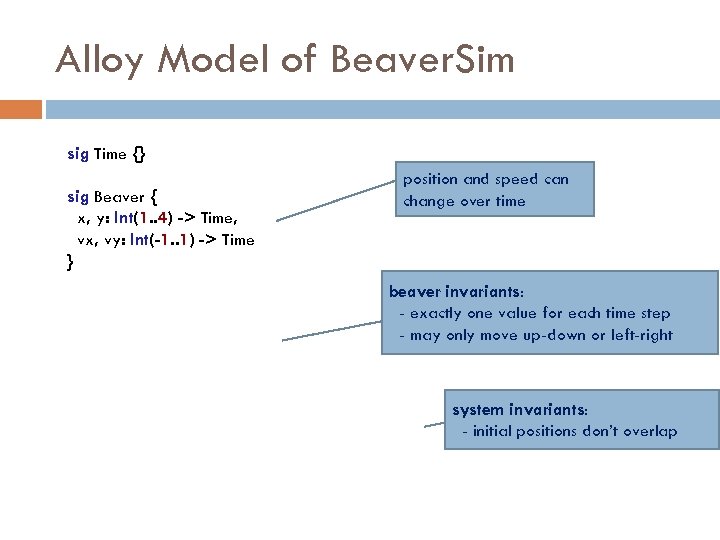 Alloy Model of BeaverSim

sig Time {}

sig Beaver {
  x, y: Int(1..4) -> Time,
  vx, vy: Int(-1..1) -> Time
}

position and speed can change over time

beaver invariants:
  - exactly one value for each time step
  - may only move up-down or left-right

system invariants:
  - initial positions don't overlap